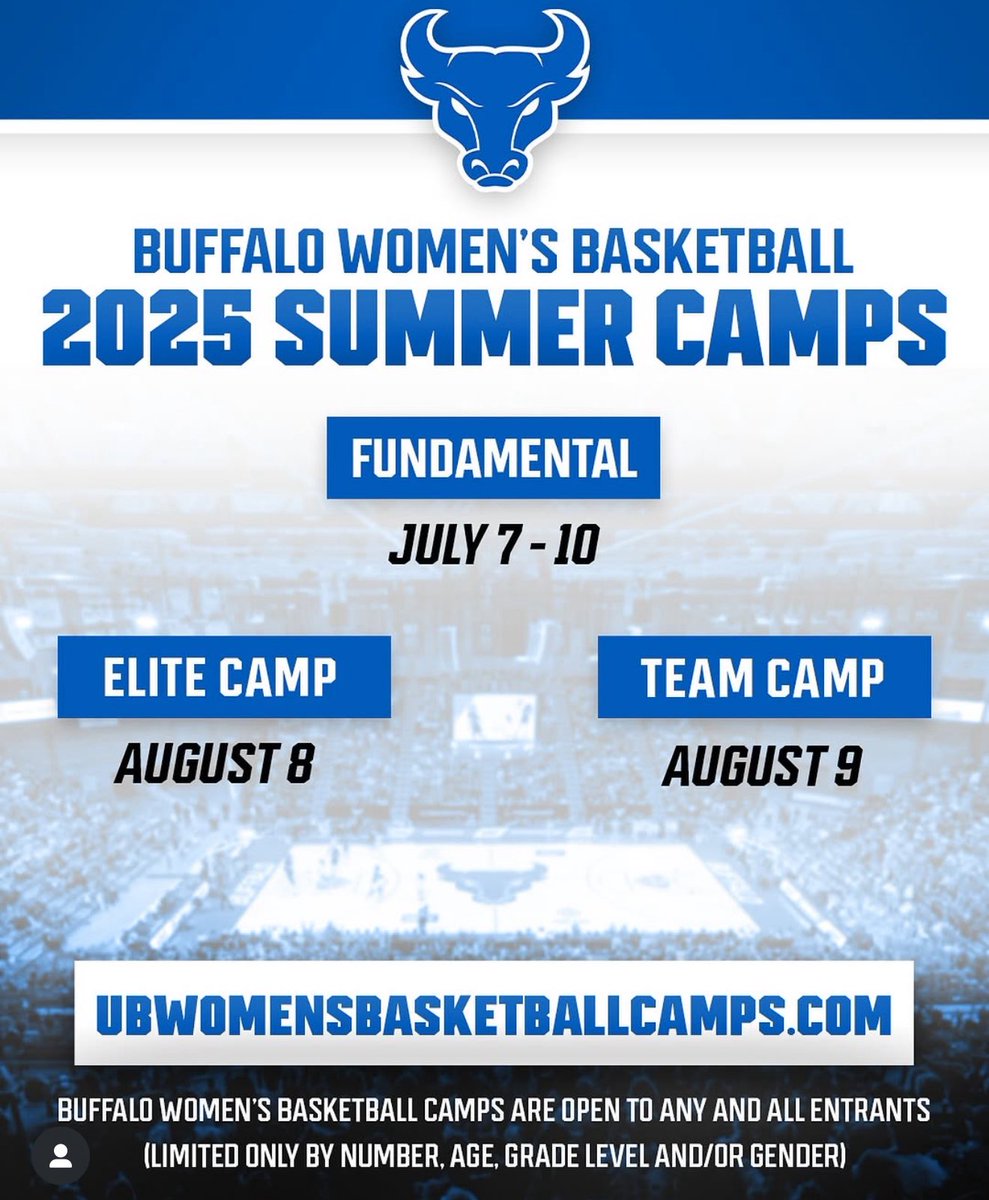 BUFFALO WOMEN'S BASKETBALL
2025 SUMMER CAMPS

FUNDAMENTAL
JULY 7 - 10

ELITE CAMP
AUGUST 8

TEAM CAMP
AUGUST 9

UBWOMENSBASKETBALLCAMPS.COM

BUFFALO WOMEN'S BASKETBALL CAMPS ARE OPEN TO ANY AND ALL ENTRANTS (LIMITED ONLY BY NUMBER, AGE, GRADE LEVEL AND/OR GENDER)